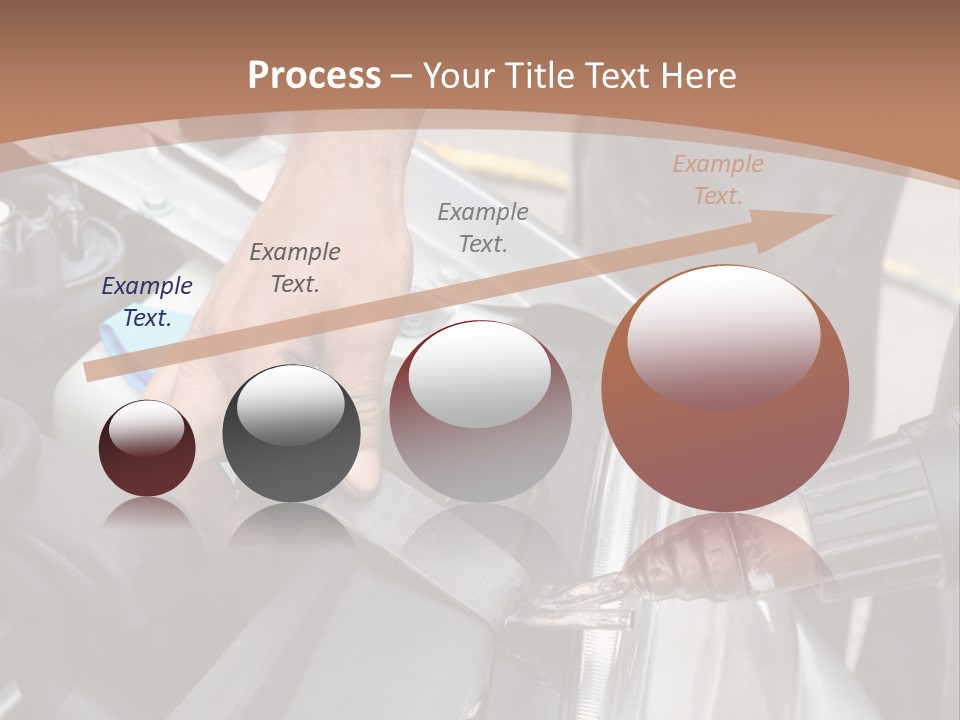 Process – Your Title Text Here

Example Text.

Example Text.

Example Text.

Example Text.